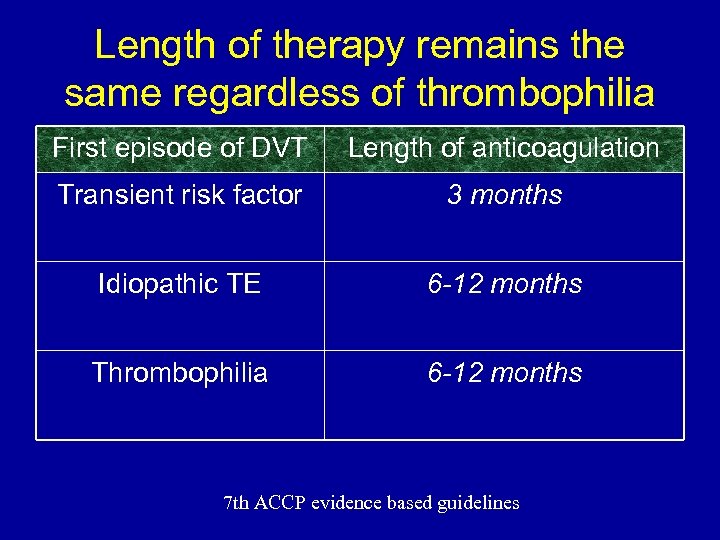 Length of therapy remains the same regardless of thrombophilia

| First episode of DVT | Length of anticoagulation |
|---|---|
| Transient risk factor | 3 months |
| Idiopathic TE | 6-12 months |
| Thrombophilia | 6-12 months |

7th ACCP evidence based guidelines